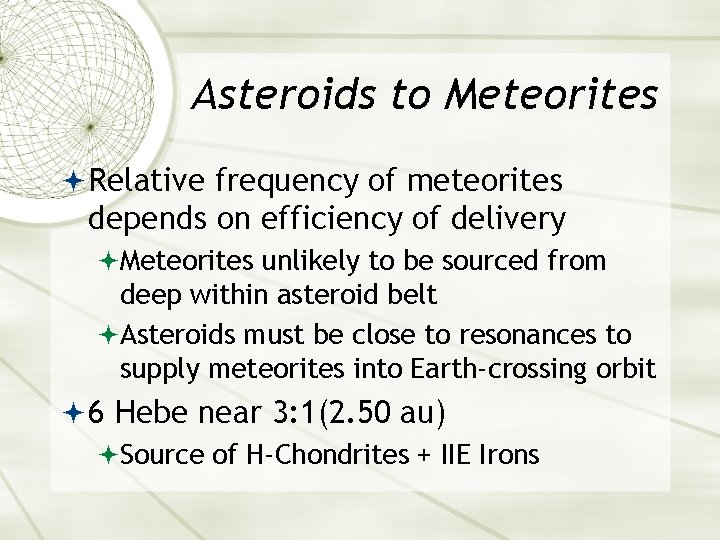 Asteroids to Meteorites

Relative frequency of meteorites depends on efficiency of delivery

Meteorites unlikely to be sourced from deep within asteroid belt

Asteroids must be close to resonances to supply meteorites into Earth-crossing orbit

6 Hebe near 3:1(2.50 au)

Source of H-Chondrites + IIE Irons